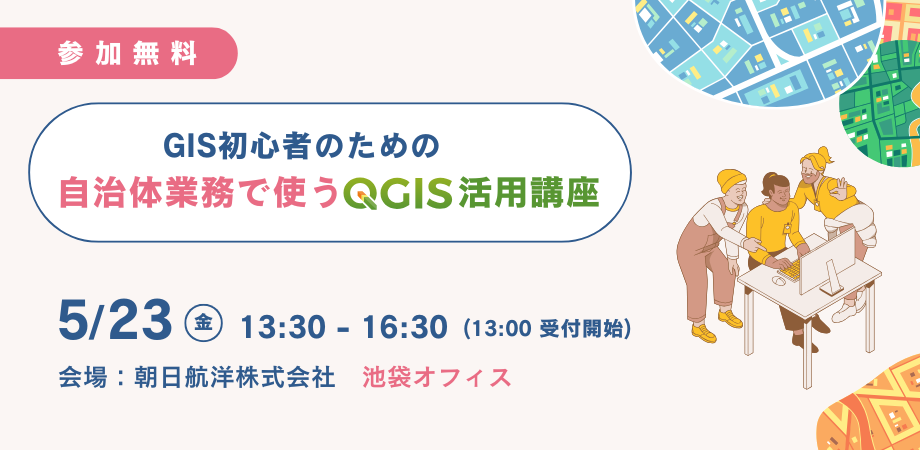 参加無料

GIS初心者のための
自治体業務で使うQGIS活用講座

5/23 金 13:30 - 16:30 (13:00 受付開始)

会場：朝日航洋株式会社　池袋オフィス